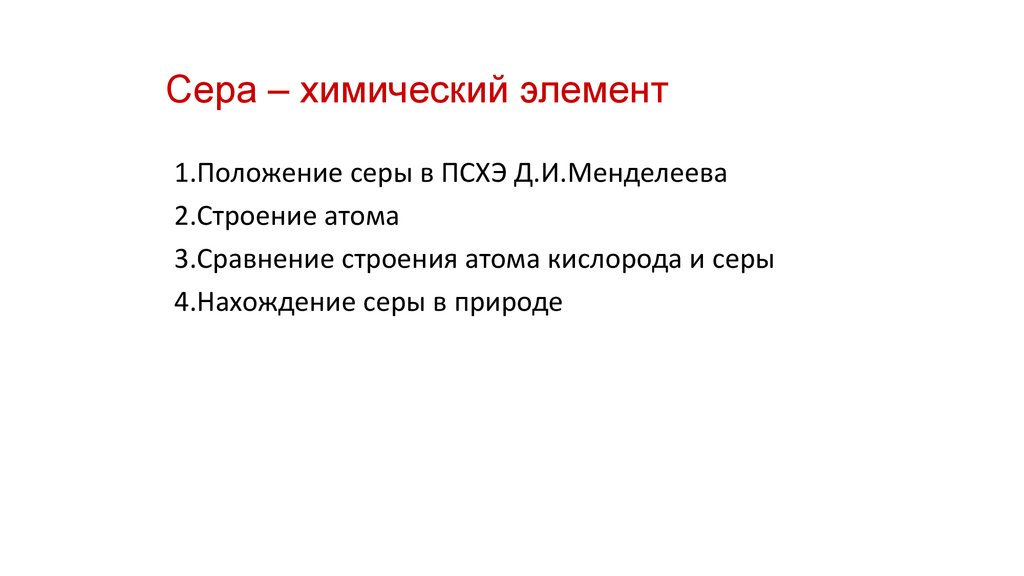 Сера – химический элемент

1.Положение серы в ПСХЭ Д.И.Менделеева

2.Строение атома

3.Сравнение строения атома кислорода и серы

4.Нахождение серы в природе